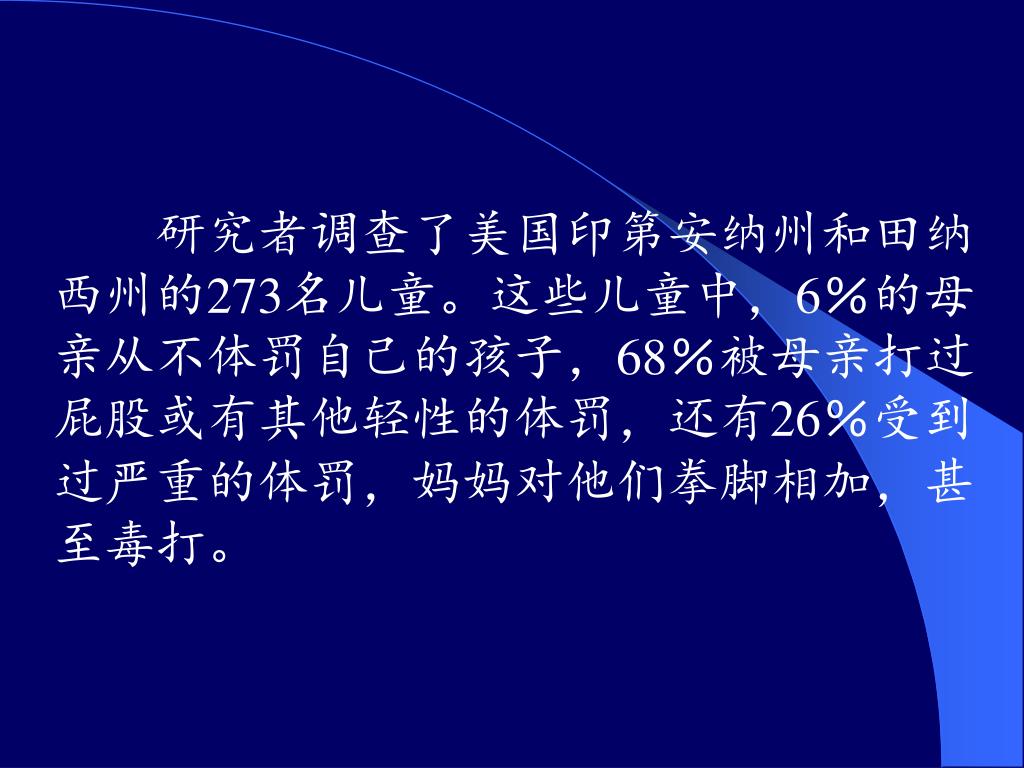 研究者调查了美国印第安纳州和田纳西州的273名儿童。这些儿童中，6%的母亲从不体罚自己的孩子，68%被母亲打过屁股或有其他轻性的体罚，还有26%受到过严重的体罚，妈妈对他们拳脚相加，甚至毒打。